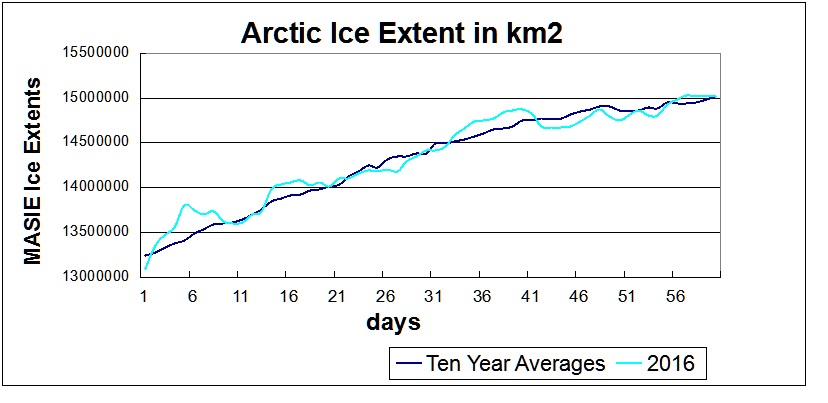 Arctic Ice Extent in km2

MASIE Ice Extents

15500000
15000000
14500000
14000000
13500000
13000000

1 6 11 16 21 26 31 36 41 46 51 56

days

Ten Year Averages
2016